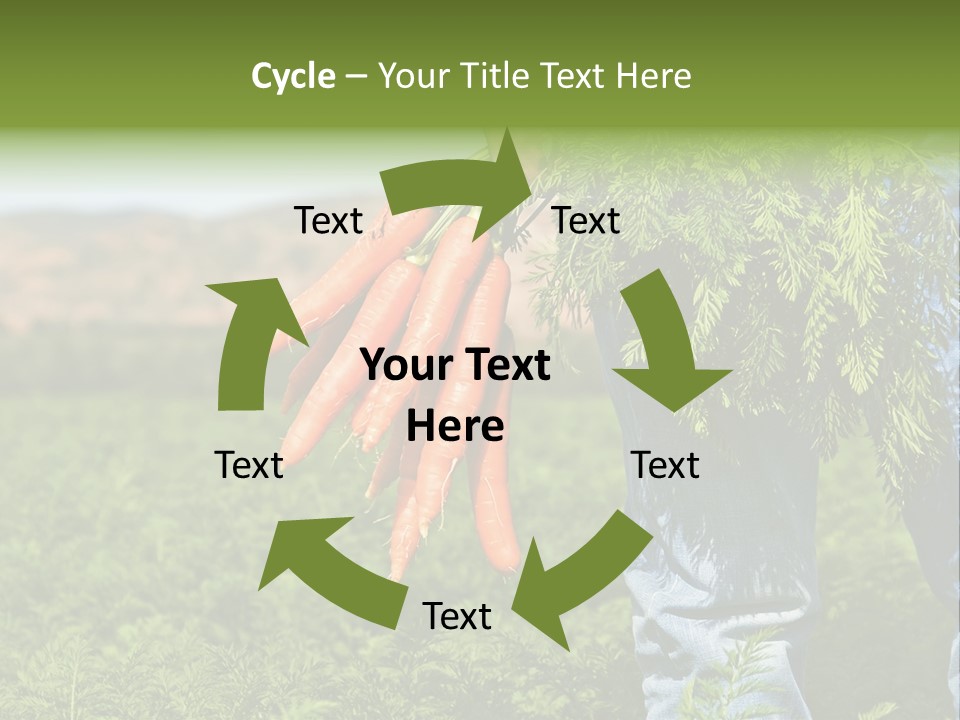 Cycle – Your Title Text Here

Text

Text

Your Text Here

Text

Text

Text